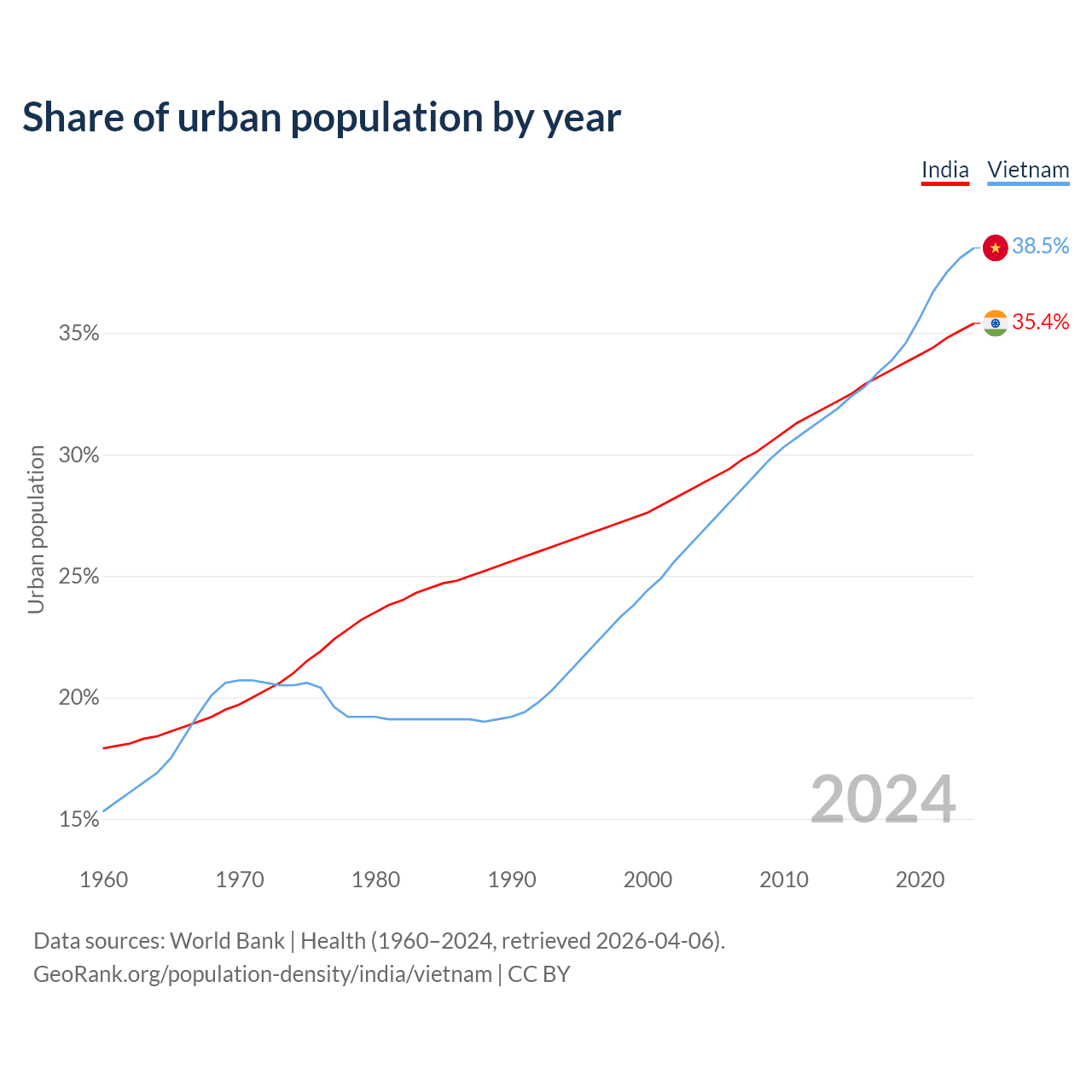 Share of urban population by year

India Vietnam

38.5%
35.4%

Urban population

35%
30%
25%
20%
15%

2024

1960 1970 1980 1990 2000 2010 2020

Data sources: World Bank | Health (1960–2024, retrieved 2026-04-06).
GeoRank.org/population-density/india/vietnam | CC BY